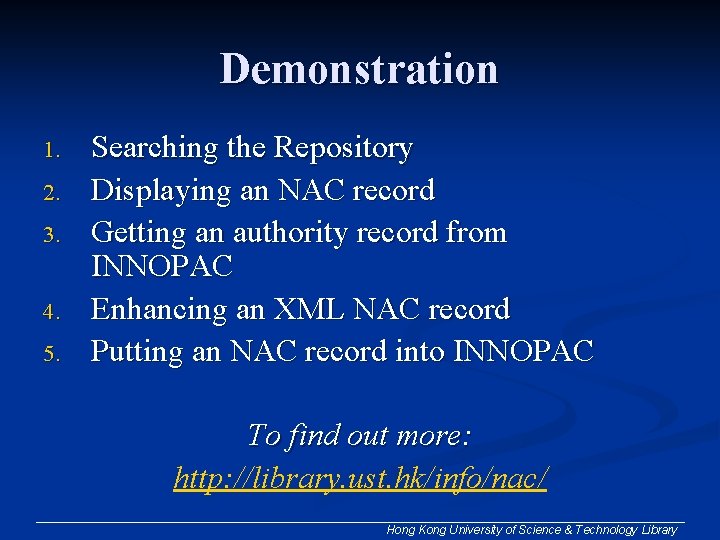 Demonstration

1. Searching the Repository
2. Displaying an NAC record
3. Getting an authority record from INNOPAC
4. Enhancing an XML NAC record
5. Putting an NAC record into INNOPAC

To find out more:
http://library.ust.hk/info/nac/

Hong Kong University of Science & Technology Library